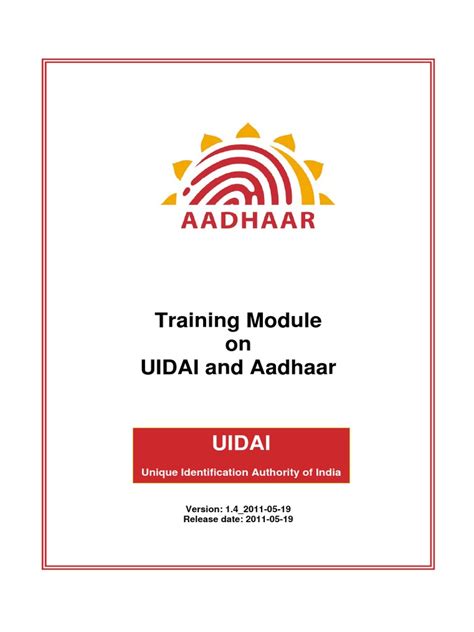 AADHAAR

Training Module
on
UIDAI and Aadhaar

UIDAI
Unique Identification Authority of India

Version: 1.4_2011-05-19
Release date: 2011-05-19